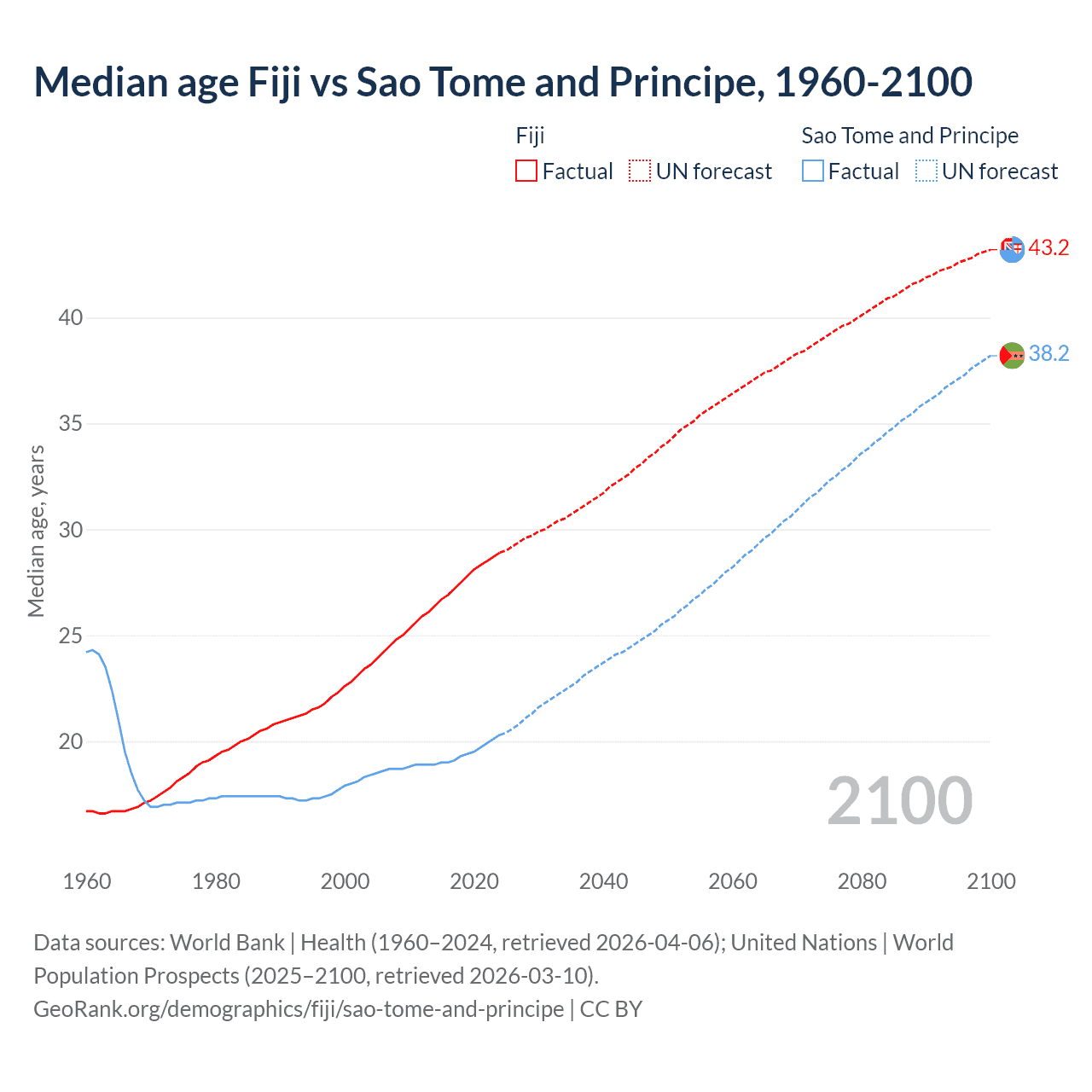 Median age Fiji vs Sao Tome and Principe, 1960-2100

Fiji
Factual UN forecast

Sao Tome and Principe
Factual UN forecast

43.2
38.2

40
35
30
25
20

Median age, years

2100

1960 1980 2000 2020 2040 2060 2080 2100

Data sources: World Bank | Health (1960–2024, retrieved 2026-04-06); United Nations | World Population Prospects (2025–2100, retrieved 2026-03-10).
GeoRank.org/demographics/fiji/sao-tome-and-principe | CC BY